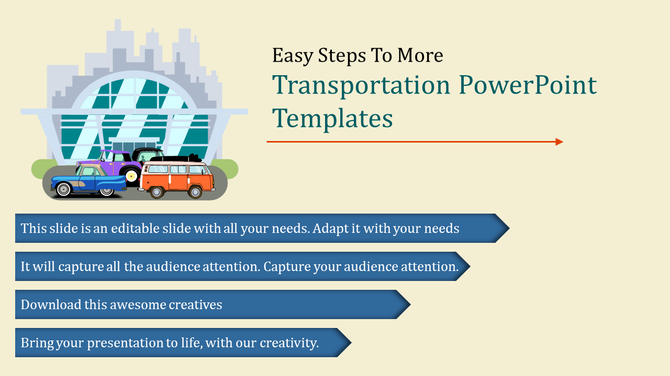 Easy Steps To More
Transportation PowerPoint Templates

This slide is an editable slide with all your needs. Adapt it with your needs

It will capture all the audience attention. Capture your audience attention.

Download this awesome creatives

Bring your presentation to life, with our creativity.